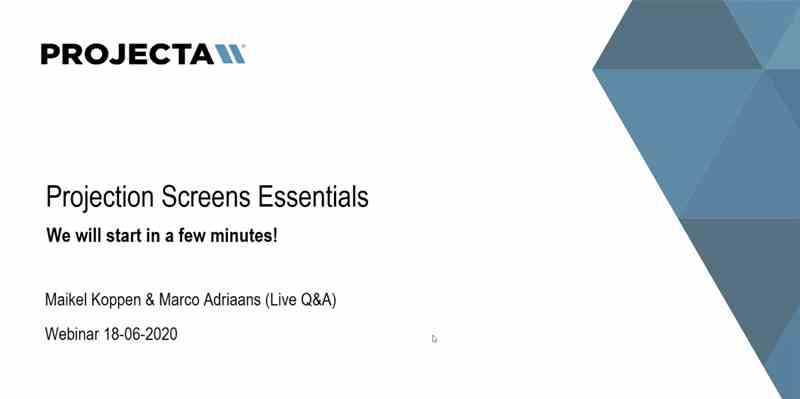 PROJECTA

Projection Screens Essentials
We will start in a few minutes!

Maikel Koppen & Marco Adriaans (Live Q&A)

Webinar 18-06-2020